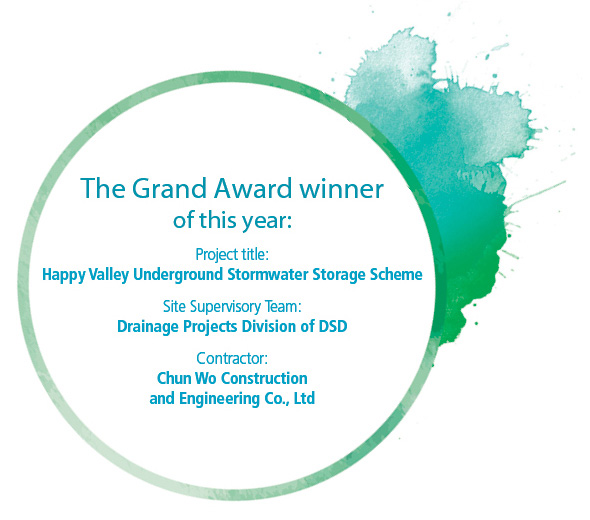 The Grand Award winner of this year:

Project title:
Happy Valley Underground Stormwater Storage Scheme

Site Supervisory Team:
Drainage Projects Division of DSD

Contractor:
Chun Wo Construction and Engineering Co., Ltd